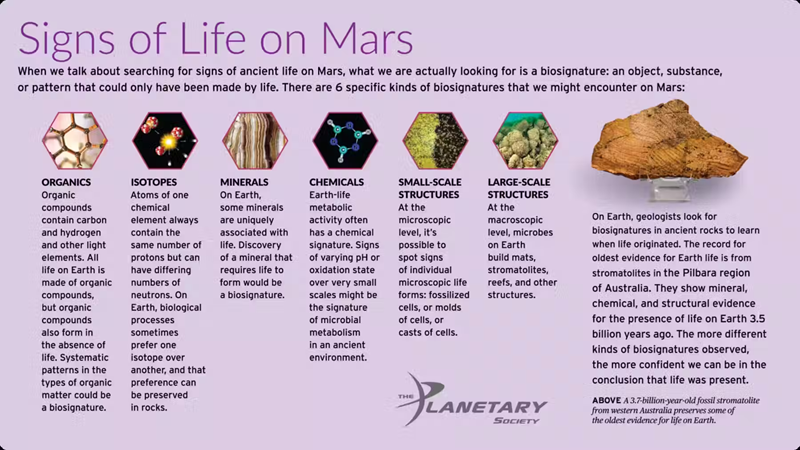 Signs of Life on Mars

When we talk about searching for signs of ancient life on Mars, what we are actually looking for is a biosignature: an object, substance, or pattern that could only have been made by life. There are 6 specific kinds of biosignatures that we might encounter on Mars:

ORGANICS
Organic compounds contain carbon and hydrogen and other light elements. All life on Earth is made of organic compounds, but organic compounds also form in the absence of life. Systematic patterns in the types of organic matter could be a biosignature.

ISOTOPES
Atoms of one chemical element always contain the same number of protons but can have differing numbers of neutrons. On Earth, biological processes sometimes prefer one isotope over another, and that preference can be preserved in rocks.

MINERALS
On Earth, some minerals are uniquely associated with life. Discovery of a mineral that requires life to form would be a biosignature.

CHEMICALS
Earth-life metabolic activity often has a chemical signature. Signs of varying pH or oxidation state over very small scales might be the signature of microbial metabolism in an ancient environment.

SMALL-SCALE STRUCTURES
At the microscopic level, it's possible to spot signs of individual microscopic life forms: fossilized cells, or molds of cells, or casts of cells.

LARGE-SCALE STRUCTURES
At the macroscopic level, microbes on Earth build mats, stromatolites, reefs, and other structures.

On Earth, geologists look for biosignatures in ancient rocks to learn when life originated. The record for oldest evidence for Earth life is from stromatolites in the Pilbara region of Australia. They show mineral, chemical, and structural evidence for the presence of life on Earth 3.5 billion years ago. The more different kinds of biosignatures observed, the more confident we can be in the conclusion that life was present.

ABOVE A 3.7-billion-year-old fossil stromatolite from western Australia preserves some of the oldest evidence for life on Earth.

THE PLANETARY SOCIETY